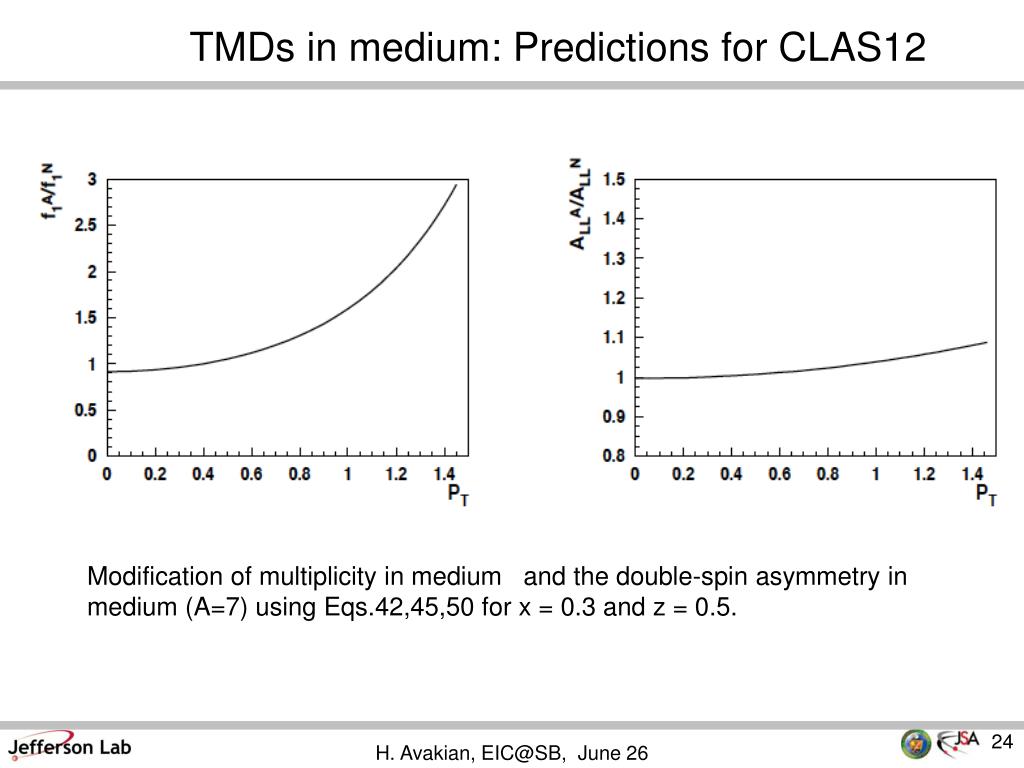 TMDs in medium: Predictions for CLAS12

$f_1^A/f_1^N$

3
2.5
2
1.5
1
0.5
0

0 0.2 0.4 0.6 0.8 1 1.2 1.4

$P_T$

$A_{LL}^A/A_{LL}^N$

1.5
1.4
1.3
1.2
1.1
1
0.9
0.8

0 0.2 0.4 0.6 0.8 1 1.2 1.4

$P_T$

Modification of multiplicity in medium and the double-spin asymmetry in medium (A=7) using Eqs.42,45,50 for x = 0.3 and z = 0.5.

Jefferson Lab

H. Avakian, EIC@SB, June 26

JSA

24